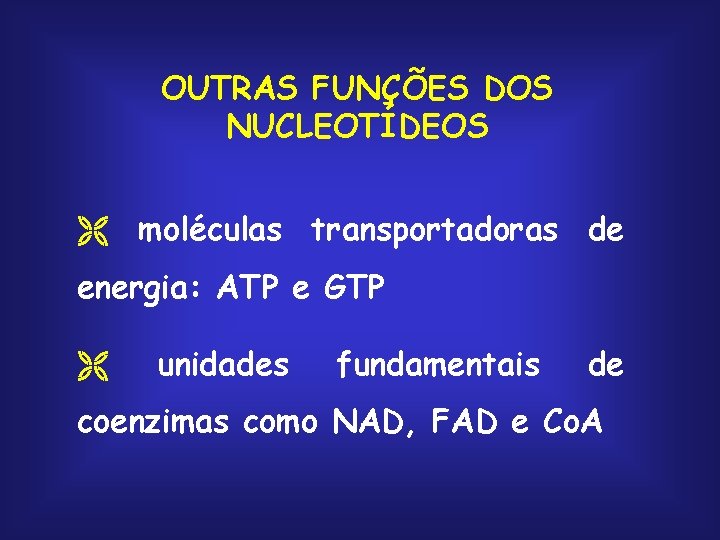 OUTRAS FUNÇÕES DOS NUCLEOTÍDEOS

moléculas transportadoras de energia: ATP e GTP

unidades fundamentais de coenzimas como NAD, FAD e CoA